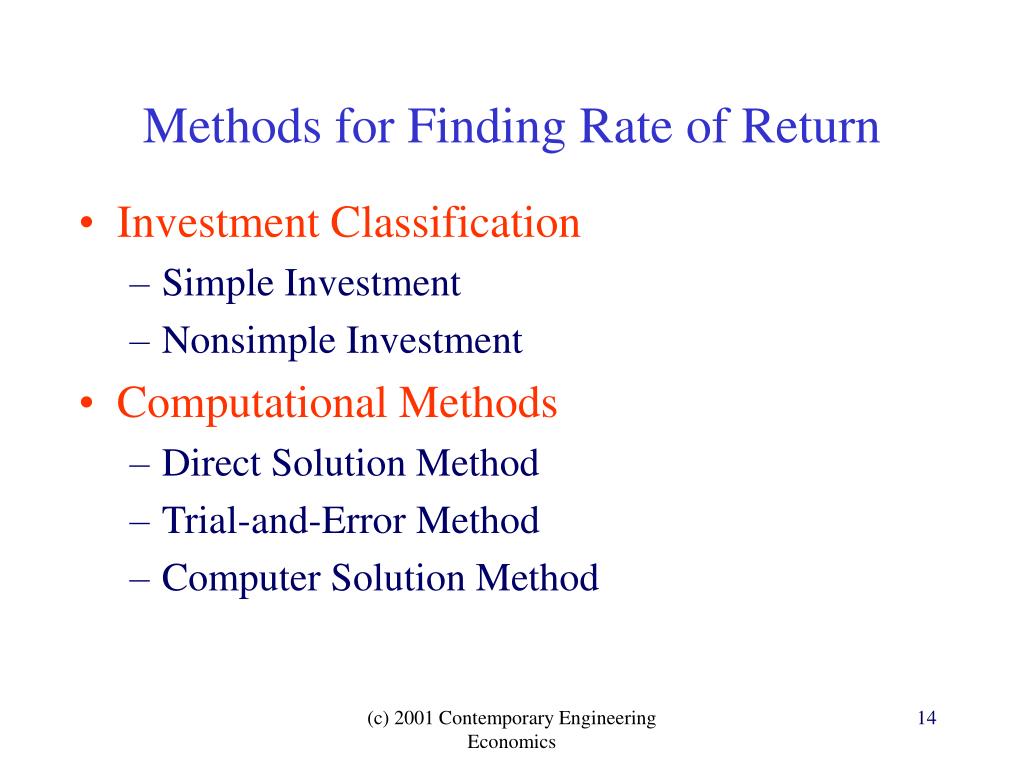 Methods for Finding Rate of Return

• Investment Classification
 – Simple Investment
 – Nonsimple Investment
• Computational Methods
 – Direct Solution Method
 – Trial-and-Error Method
 – Computer Solution Method

(c) 2001 Contemporary Engineering Economics

14